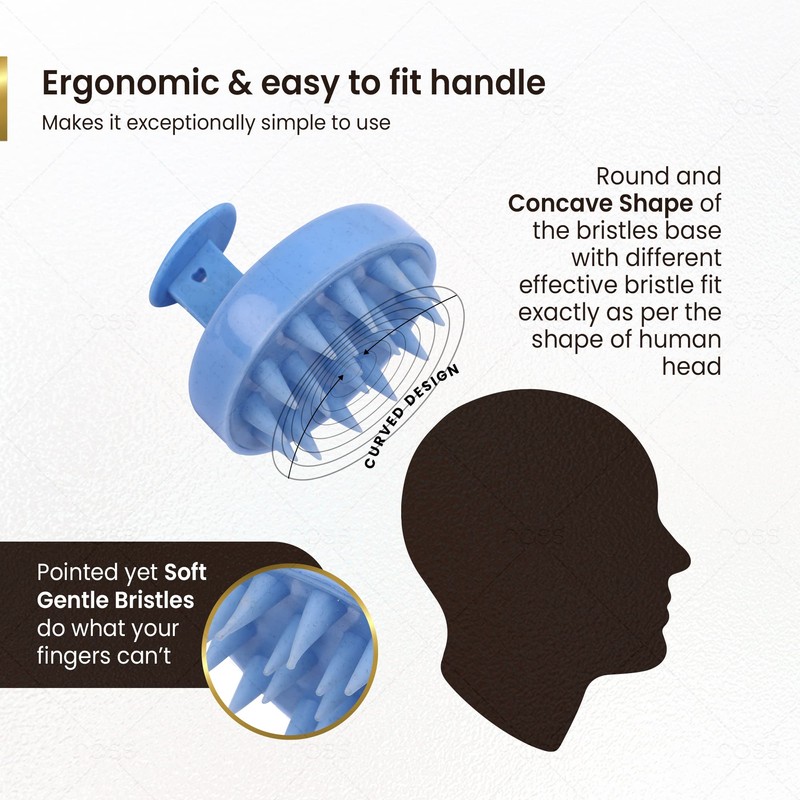 Ergonomic & easy to fit handle

Makes it exceptionally simple to use

Round and Concave Shape of the bristles base with different effective bristle fit exactly as per the shape of human head

CURVED DESIGN

Pointed yet Soft Gentle Bristles do what your fingers can't